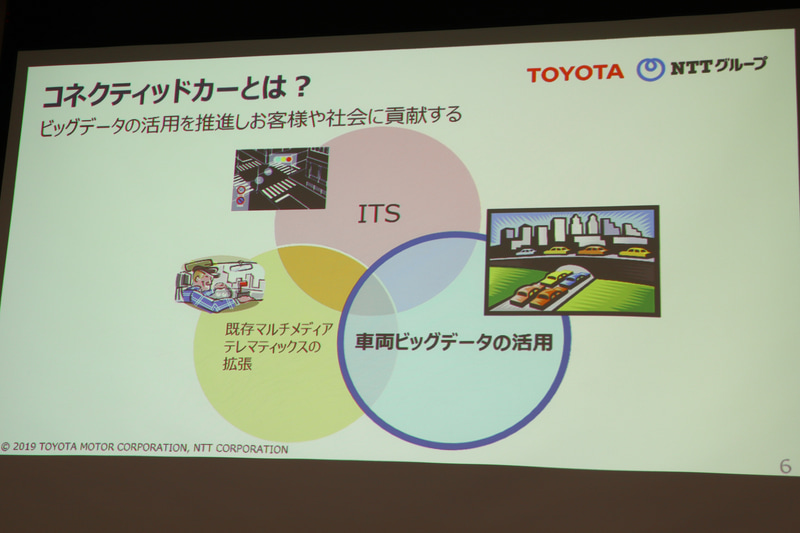 コネクティッドカーとは？
ビッグデータの活用を推進しお客様や社会に貢献する

TOYOTA NTTグループ

ITS

既存マルチメディア
テレマティックスの
拡張

車両ビッグデータの活用

© 2019 TOYOTA MOTOR CORPORATION, NTT CORPORATION

6